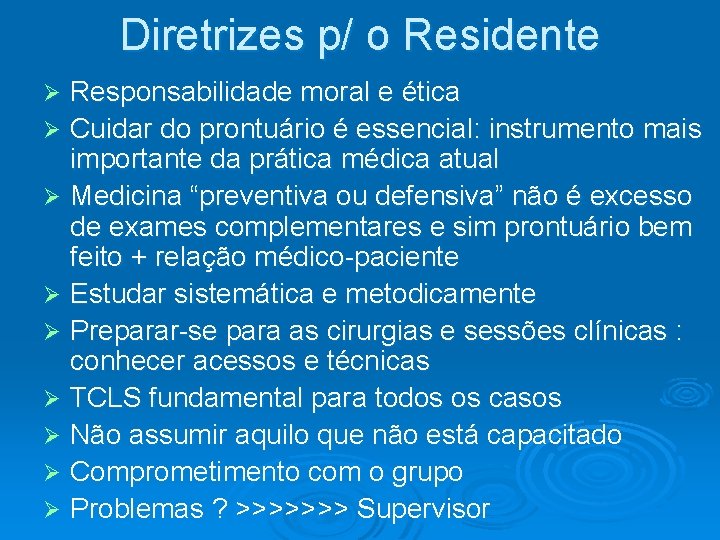 Diretrizes p/ o Residente

➢ Responsabilidade moral e ética
➢ Cuidar do prontuário é essencial: instrumento mais importante da prática médica atual
➢ Medicina “preventiva ou defensiva” não é excesso de exames complementares e sim prontuário bem feito + relação médico-paciente
➢ Estudar sistemática e metodicamente
➢ Preparar-se para as cirurgias e sessões clínicas : conhecer acessos e técnicas
➢ TCLS fundamental para todos os casos
➢ Não assumir aquilo que não está capacitado
➢ Comprometimento com o grupo
➢ Problemas ? >>>>>>> Supervisor